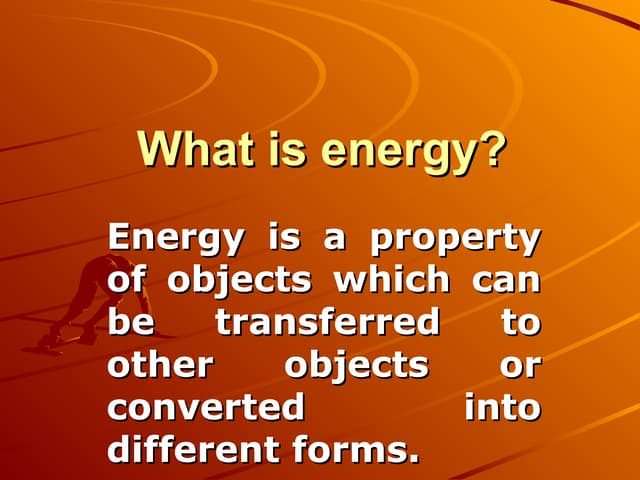 What is energy?

Energy is a property of objects which can be transferred to other objects or converted into different forms.